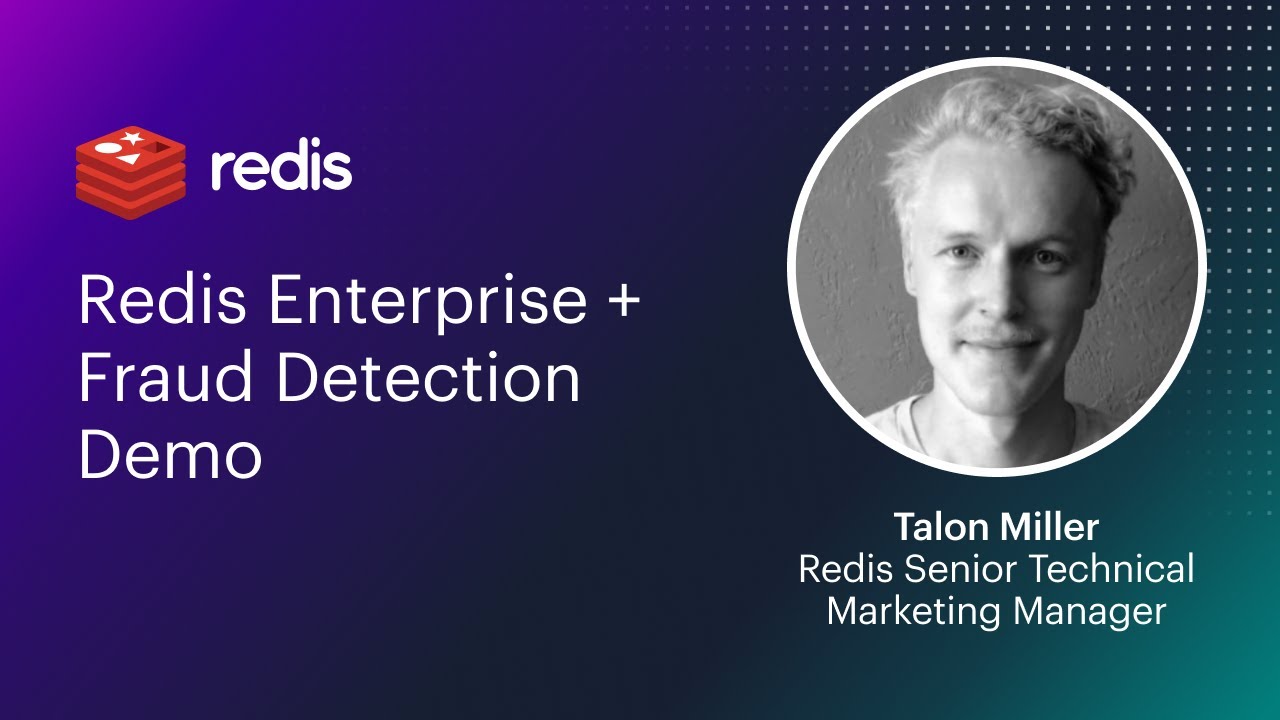 redis

Redis Enterprise + Fraud Detection Demo

Talon Miller
Redis Senior Technical Marketing Manager